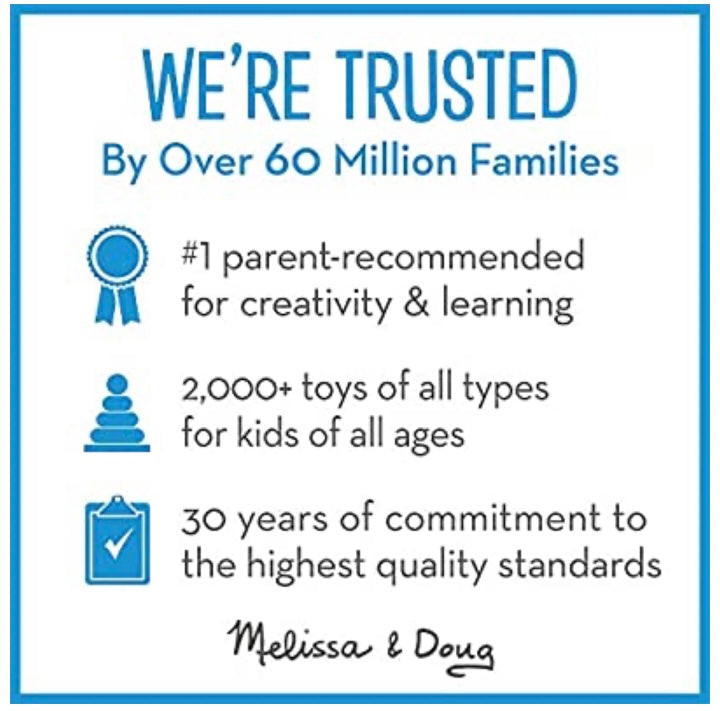 WE'RE TRUSTED
By Over 60 Million Families

#1 parent-recommended for creativity & learning

2,000+ toys of all types for kids of all ages

30 years of commitment to the highest quality standards

Melissa & Doug